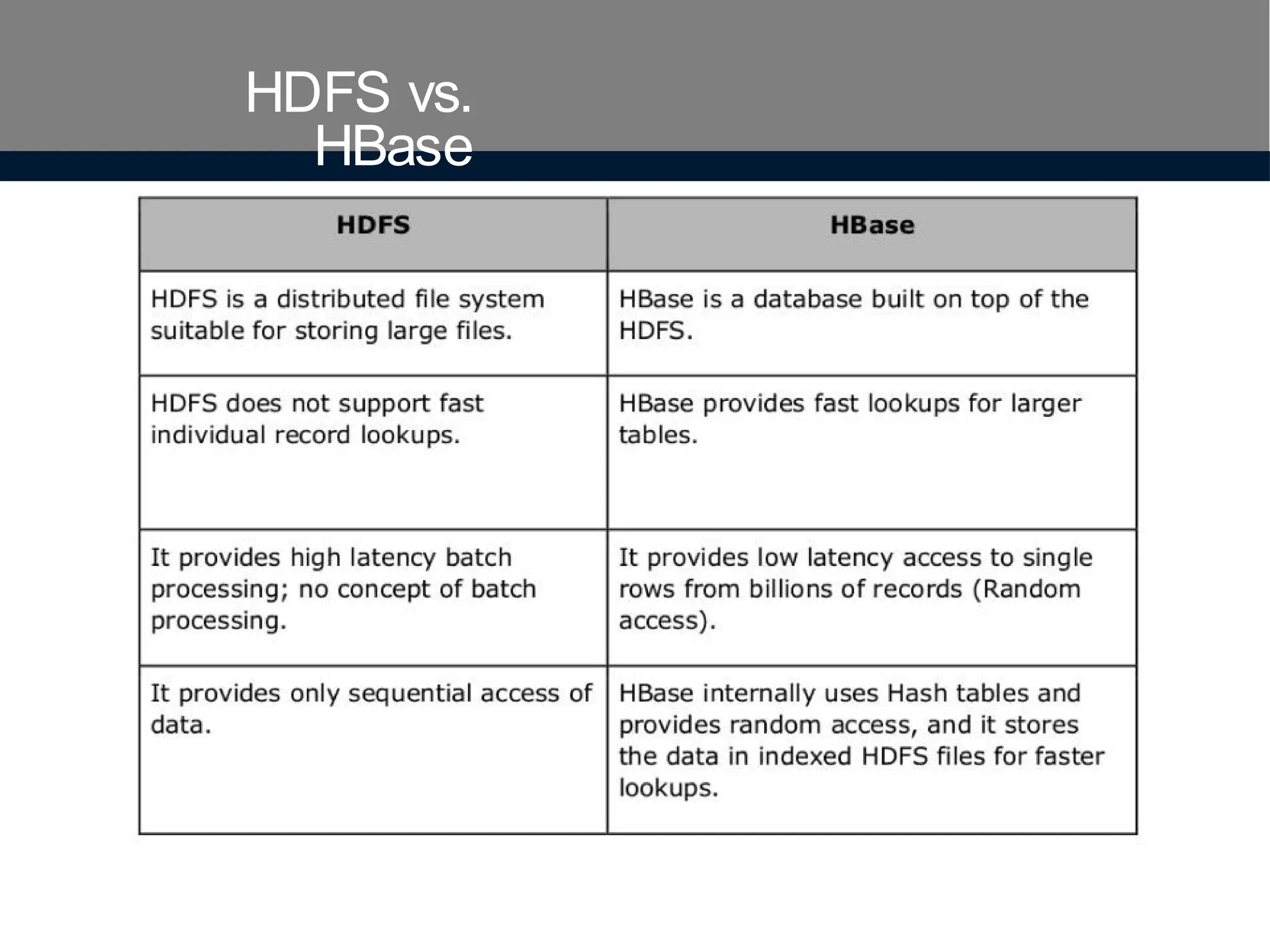 HDFS vs. HBase

| HDFS | HBase |
|---|---|
| HDFS is a distributed file system suitable for storing large files. | HBase is a database built on top of the HDFS. |
| HDFS does not support fast individual record lookups. | HBase provides fast lookups for larger tables. |
| It provides high latency batch processing; no concept of batch processing. | It provides low latency access to single rows from billions of records (Random access). |
| It provides only sequential access of data. | HBase internally uses Hash tables and provides random access, and it stores the data in indexed HDFS files for faster lookups. |